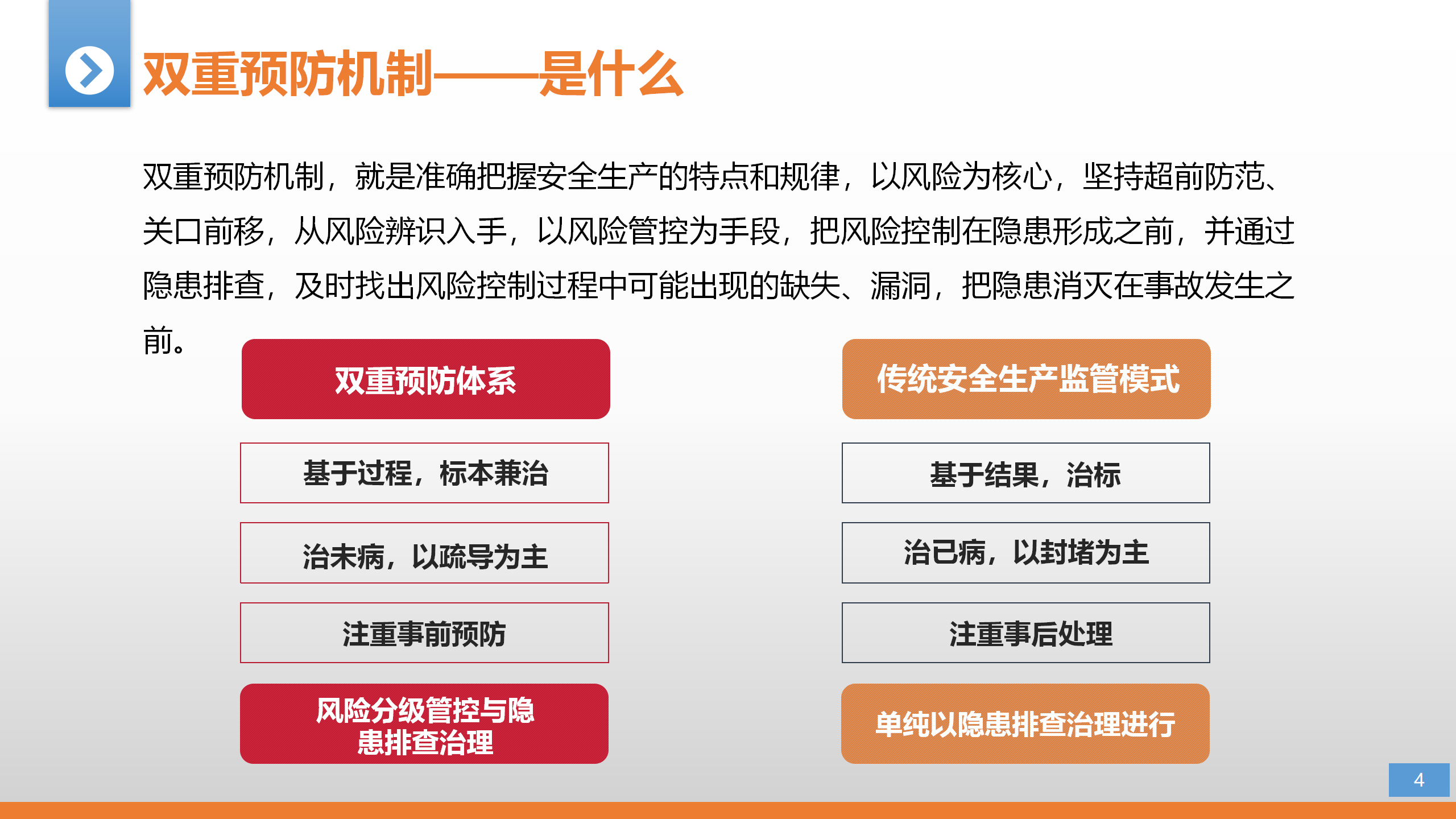 双重预防机制——是什么

双重预防机制，就是准确把握安全生产的特点和规律，以风险为核心，坚持超前防范、关口前移，从风险辨识入手，以风险管控为手段，把风险控制在隐患形成之前，并通过隐患排查，及时找出风险控制过程中可能出现的缺失、漏洞，把隐患消灭在事故发生之前。

双重预防体系

基于过程，标本兼治

治未病，以疏导为主

注重事前预防

风险分级管控与隐患排查治理

传统安全生产监管模式

基于结果，治标

治已病，以封堵为主

注重事后处理

单纯以隐患排查治理进行

4